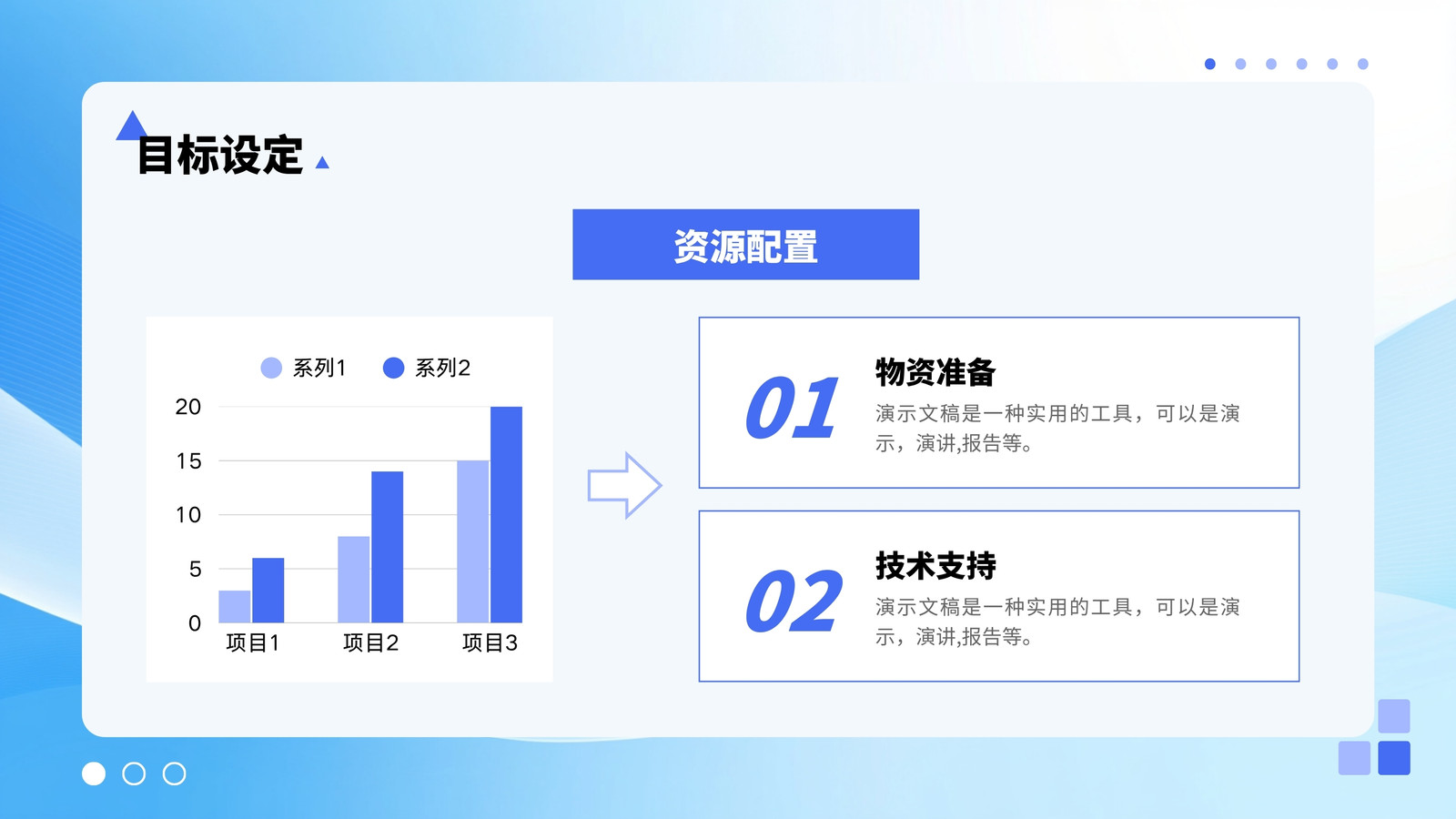 目标设定

资源配置

系列1 系列2

20
15
10
5
0

项目1 项目2 项目3

01
物资准备
演示文稿是一种实用的工具，可以是演示，演讲,报告等。

02
技术支持
演示文稿是一种实用的工具，可以是演示，演讲,报告等。